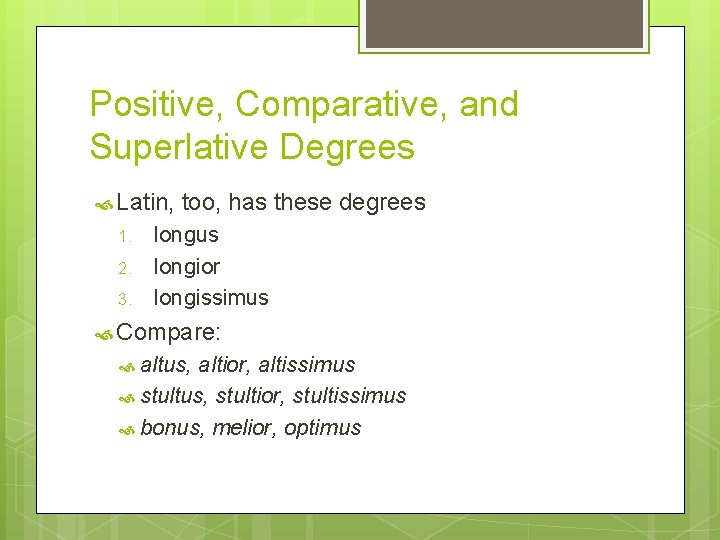 Positive, Comparative, and Superlative Degrees

Latin, too, has these degrees
1. longus
2. longior
3. longissimus

Compare:
altus, altior, altissimus
stultus, stultior, stultissimus
bonus, melior, optimus